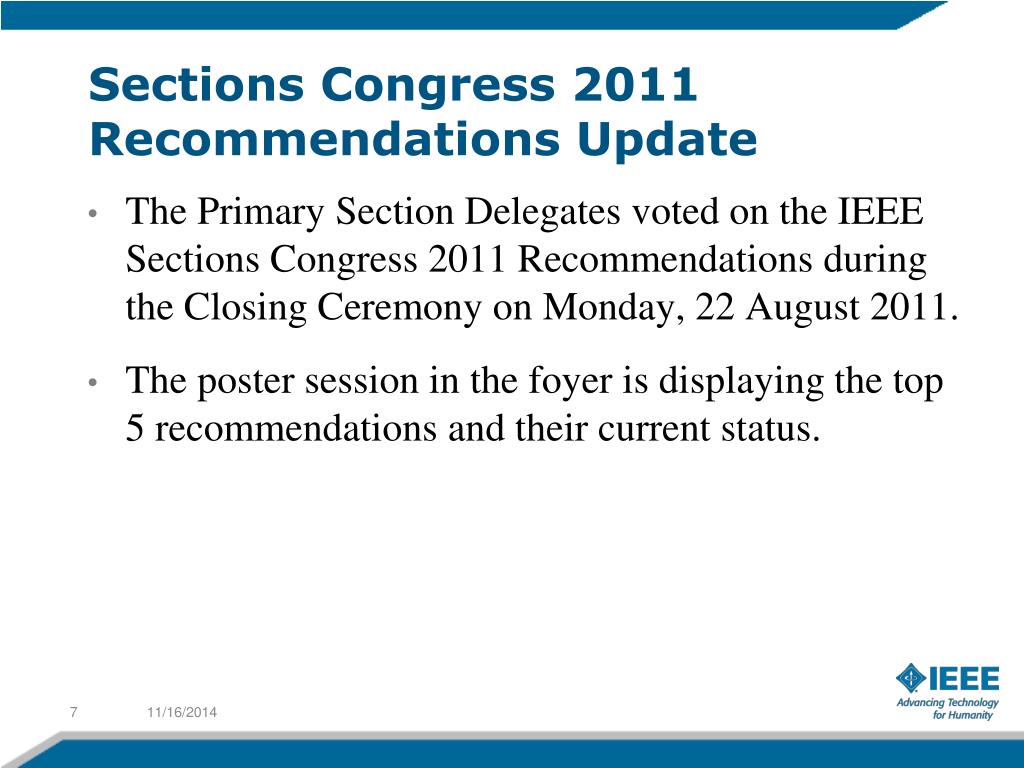 Sections Congress 2011 Recommendations Update

• The Primary Section Delegates voted on the IEEE Sections Congress 2011 Recommendations during the Closing Ceremony on Monday, 22 August 2011.

• The poster session in the foyer is displaying the top 5 recommendations and their current status.

7 11/16/2014

IEEE
Advancing Technology for Humanity